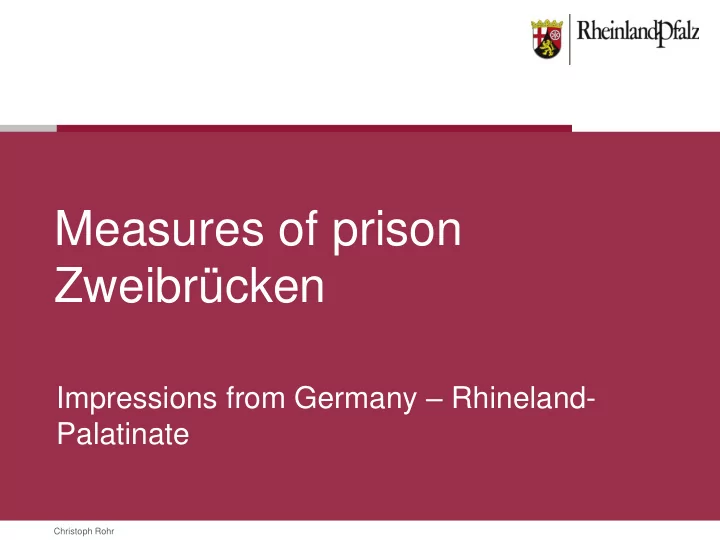 RheinlandPfalz

Measures of prison Zweibrücken

Impressions from Germany – Rhineland-Palatinate

Christoph Rohr